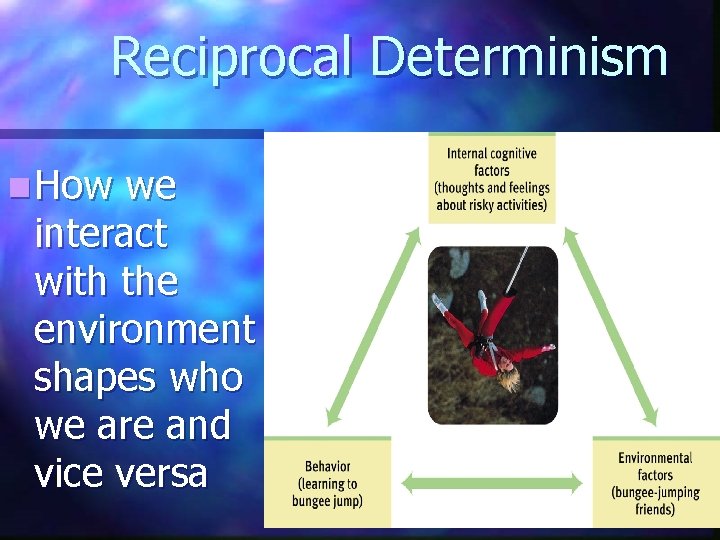 Reciprocal Determinism

How we interact with the environment shapes who we are and vice versa

Internal cognitive factors (thoughts and feelings about risky activities)

Behavior (learning to bungee jump)

Environmental factors (bungee-jumping friends)